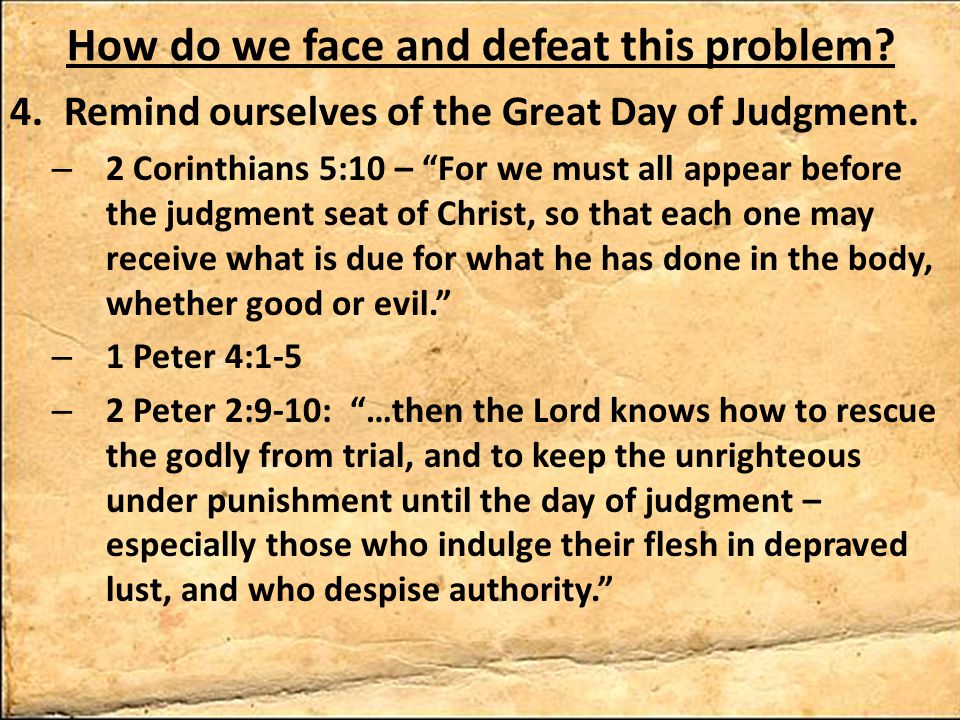 How do we face and defeat this problem?

4. Remind ourselves of the Great Day of Judgment.

– 2 Corinthians 5:10 – “For we must all appear before the judgment seat of Christ, so that each one may receive what is due for what he has done in the body, whether good or evil.”

– 1 Peter 4:1-5

– 2 Peter 2:9-10: “…then the Lord knows how to rescue the godly from trial, and to keep the unrighteous under punishment until the day of judgment – especially those who indulge their flesh in depraved lust, and who despise authority.”